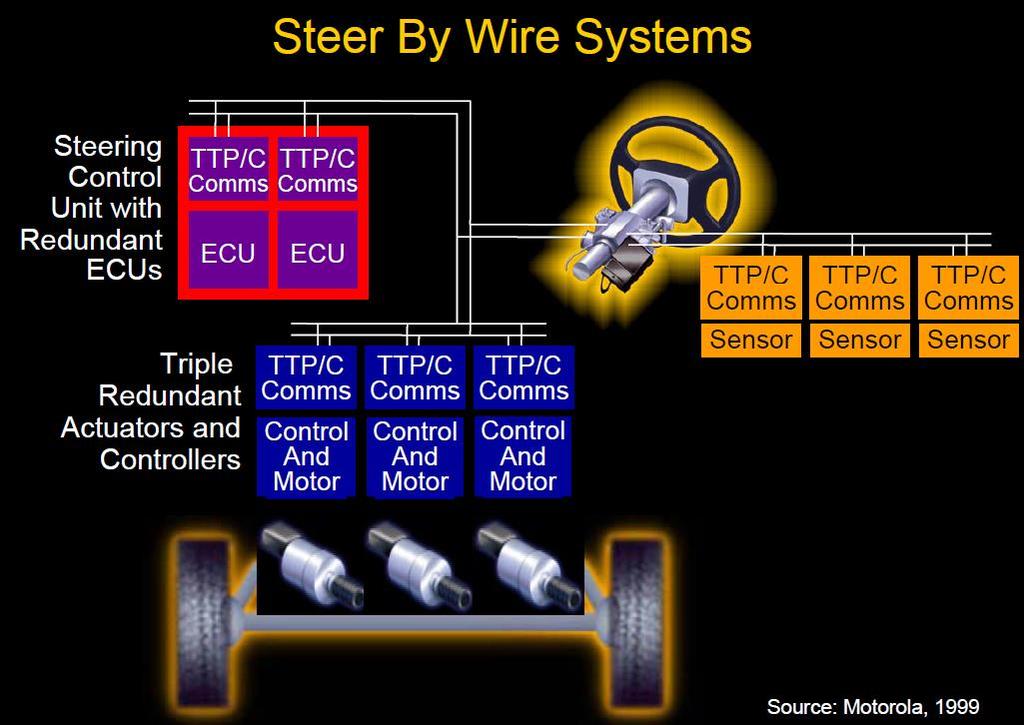 Steer By Wire Systems

Steering Control Unit with Redundant ECUs

TTP/C Comms

TTP/C Comms

ECU

ECU

TTP/C Comms

TTP/C Comms

TTP/C Comms

Sensor

Sensor

Sensor

Triple Redundant Actuators and Controllers

TTP/C Comms

TTP/C Comms

TTP/C Comms

Control And Motor

Control And Motor

Control And Motor

Source: Motorola, 1999